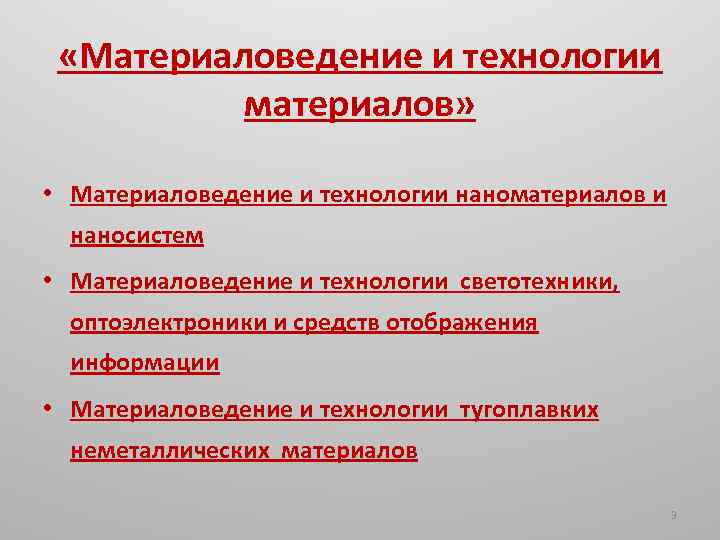 «Материаловедение и технологии материалов»

• Материаловедение и технологии наноматериалов и наносистем
• Материаловедение и технологии светотехники, оптоэлектроники и средств отображения информации
• Материаловедение и технологии тугоплавких неметаллических материалов

9